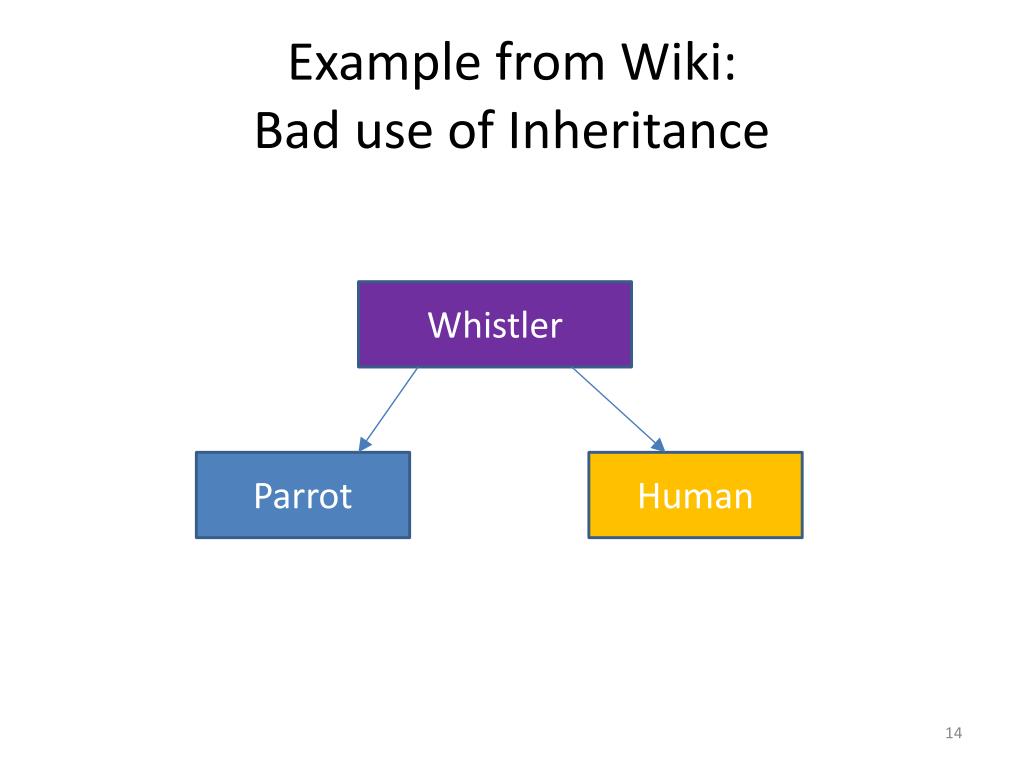 Example from Wiki:
Bad use of Inheritance

Whistler

Parrot

Human

14